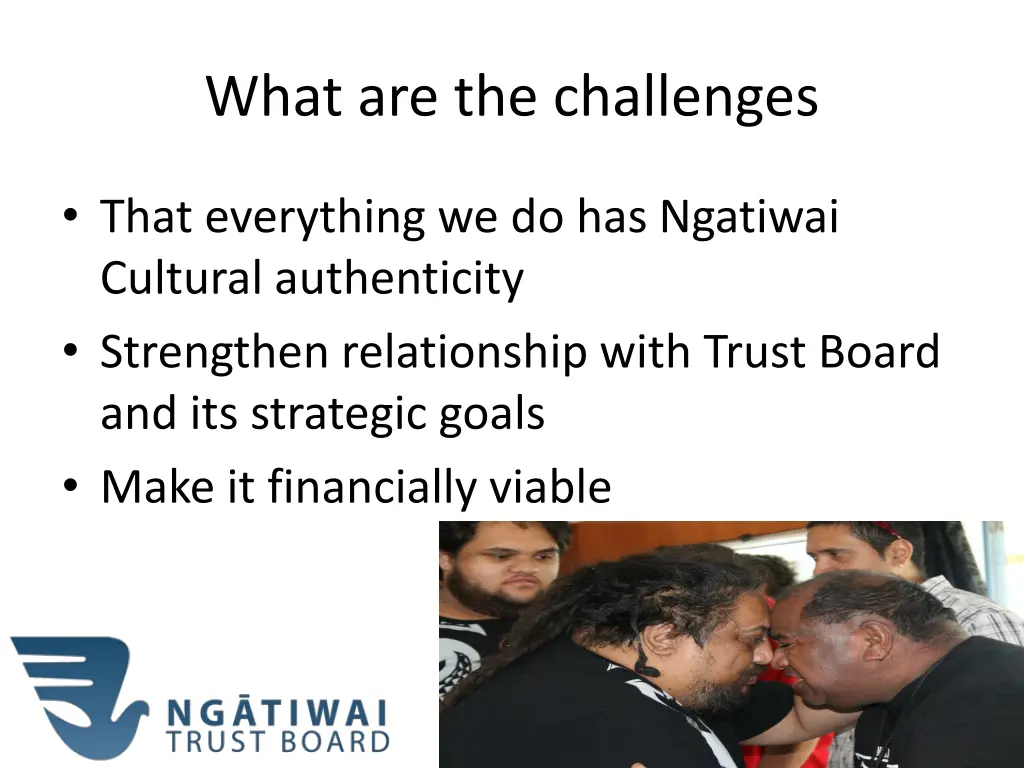 What are the challenges

• That everything we do has Ngatiwai Cultural authenticity
• Strengthen relationship with Trust Board and its strategic goals
• Make it financially viable

NGĀTIWAI
TRUST BOARD